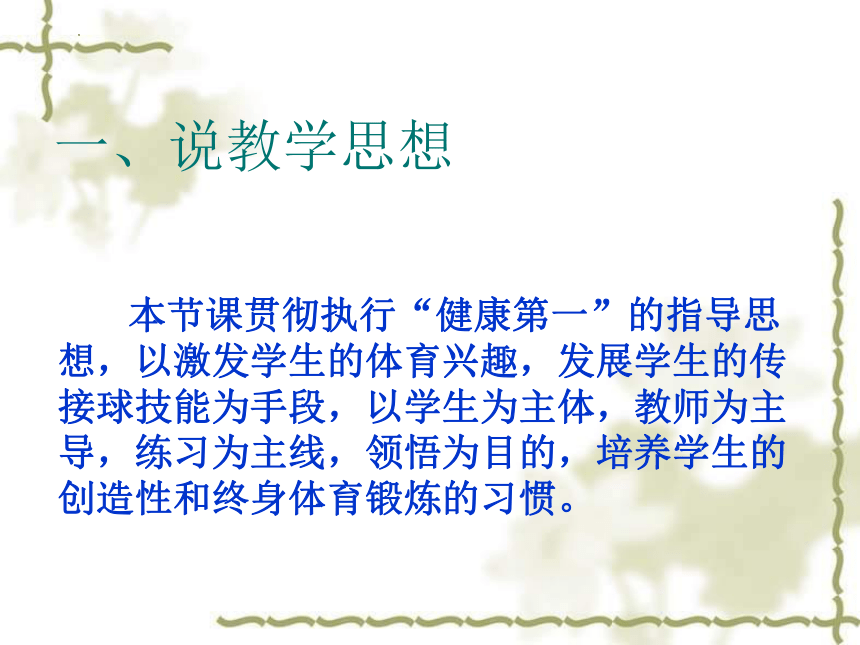 一、说教学思想

本节课贯彻执行“健康第一”的指导思想，以激发学生的体育兴趣，发展学生的传接球技能为手段，以学生为主体，教师为主导，练习为主线，领悟为目的，培养学生的创造性和终身体育锻炼的习惯。